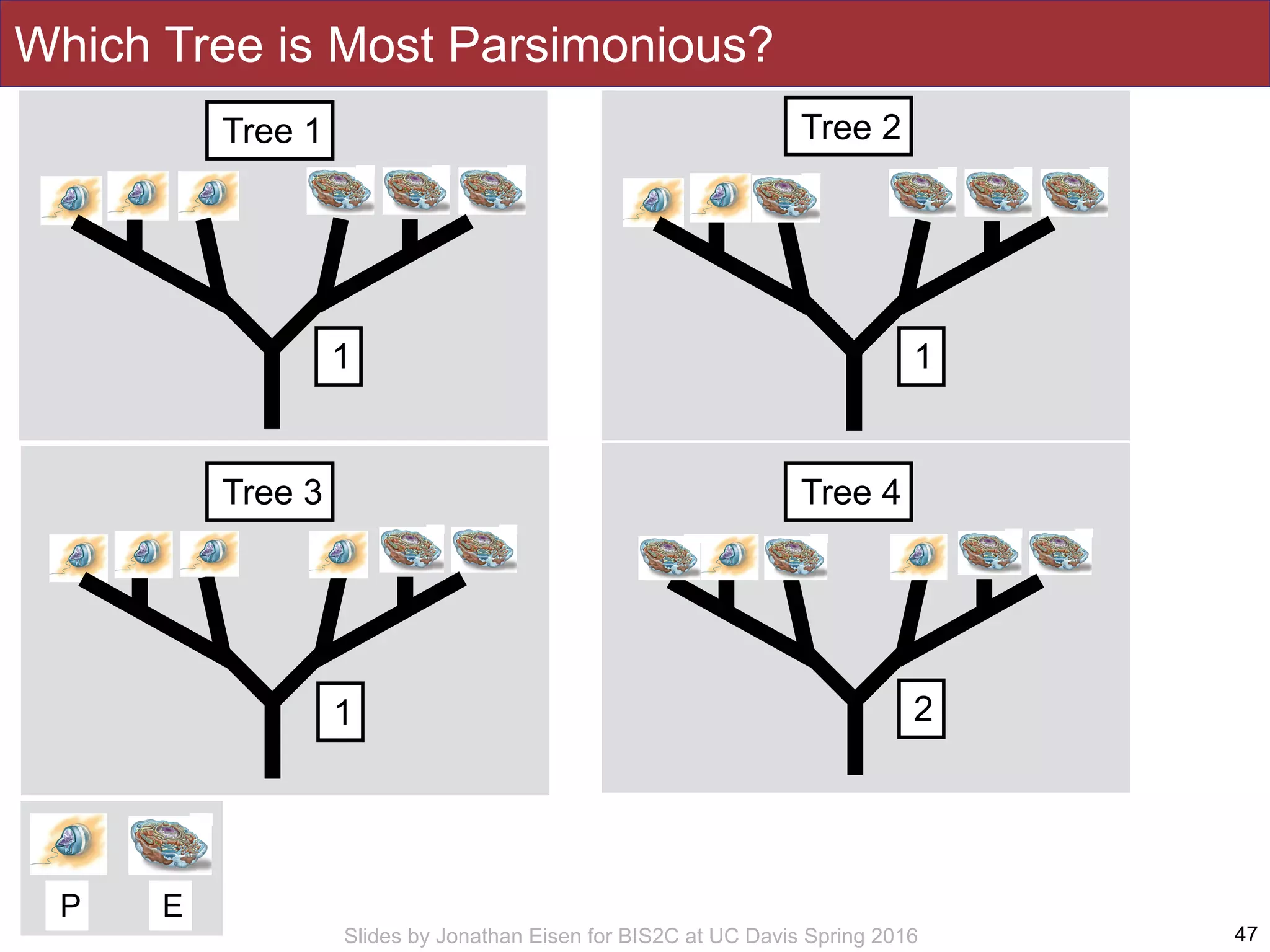 Which Tree is Most Parsimonious?

Tree 1

1

Tree 2

1

Tree 3

1

Tree 4

2

P E

Slides by Jonathan Eisen for BIS2C at UC Davis Spring 2016

47